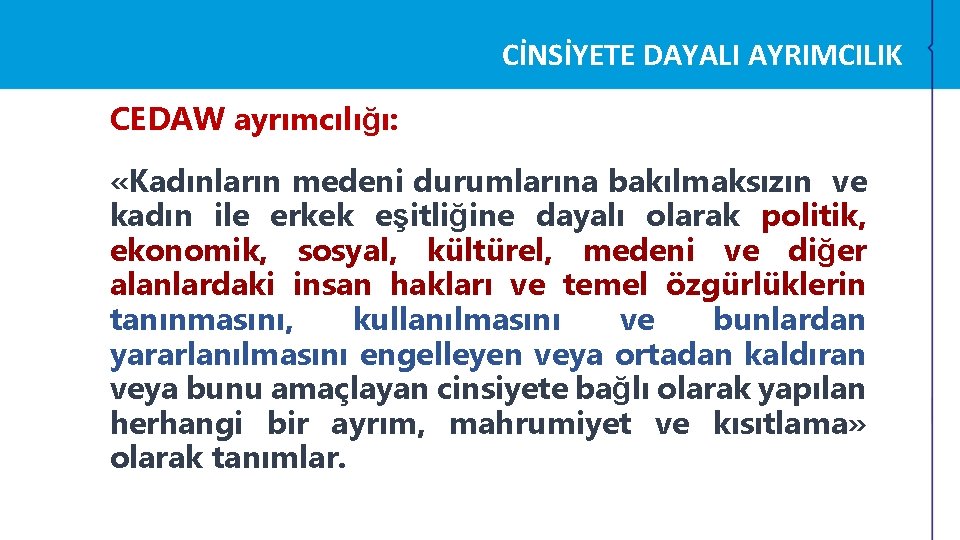 CİNSİYETE DAYALI AYRIMCILIK

CEDAW ayrımcılığı:

«Kadınların medeni durumlarına bakılmaksızın ve kadın ile erkek eşitliğine dayalı olarak politik, ekonomik, sosyal, kültürel, medeni ve diğer alanlardaki insan hakları ve temel özgürlüklerin tanınmasını, kullanılmasını ve bunlardan yararlanılmasını engelleyen veya ortadan kaldıran veya bunu amaçlayan cinsiyete bağlı olarak yapılan herhangi bir ayrım, mahrumiyet ve kısıtlama» olarak tanımlar.